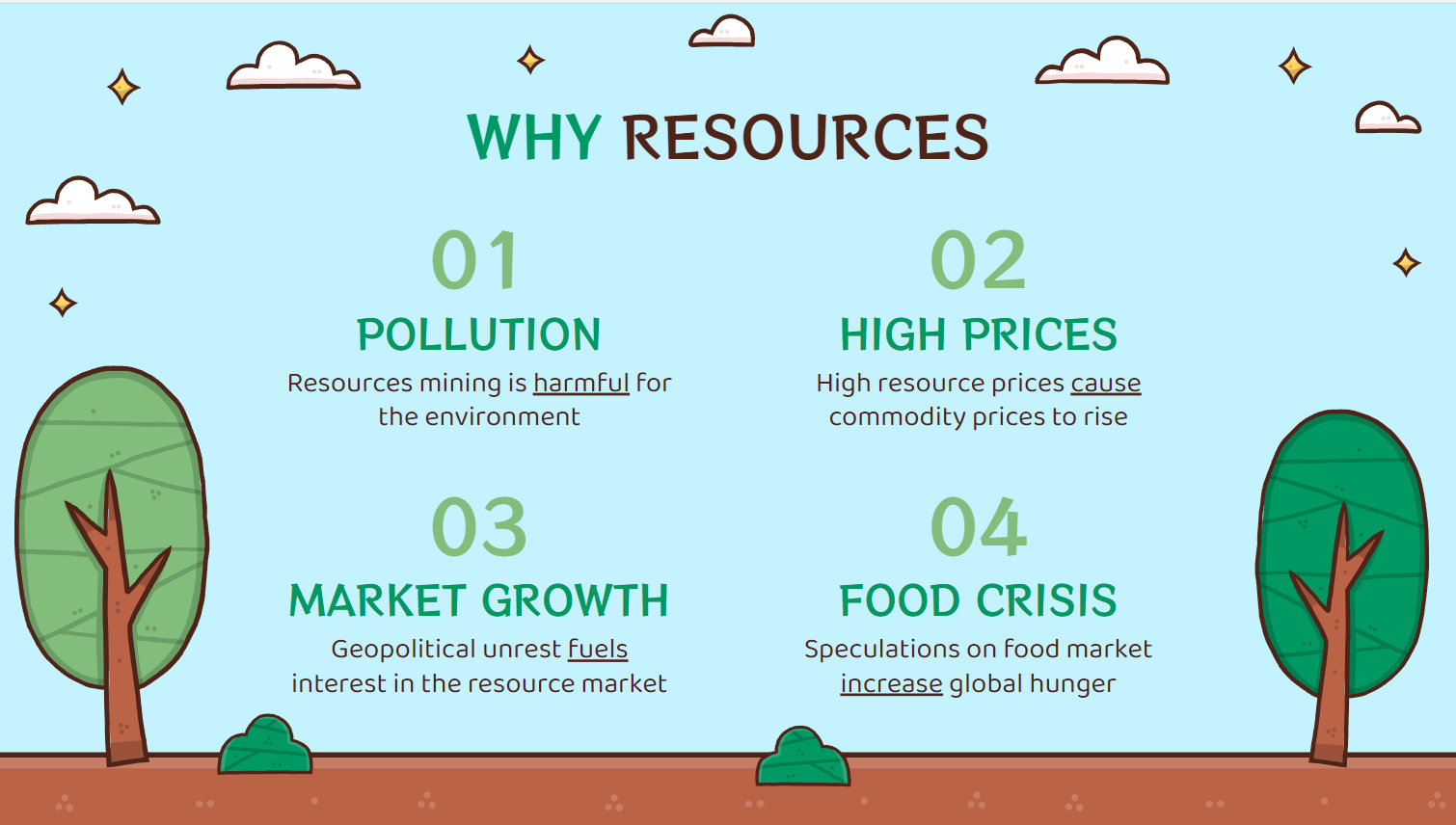 WHY RESOURCES

01

POLLUTION

Resources mining is harmful for the environment

02

HIGH PRICES

High resource prices cause commodity prices to rise

03

MARKET GROWTH

Geopolitical unrest fuels interest in the resource market

04

FOOD CRISIS

Speculations on food market increase global hunger